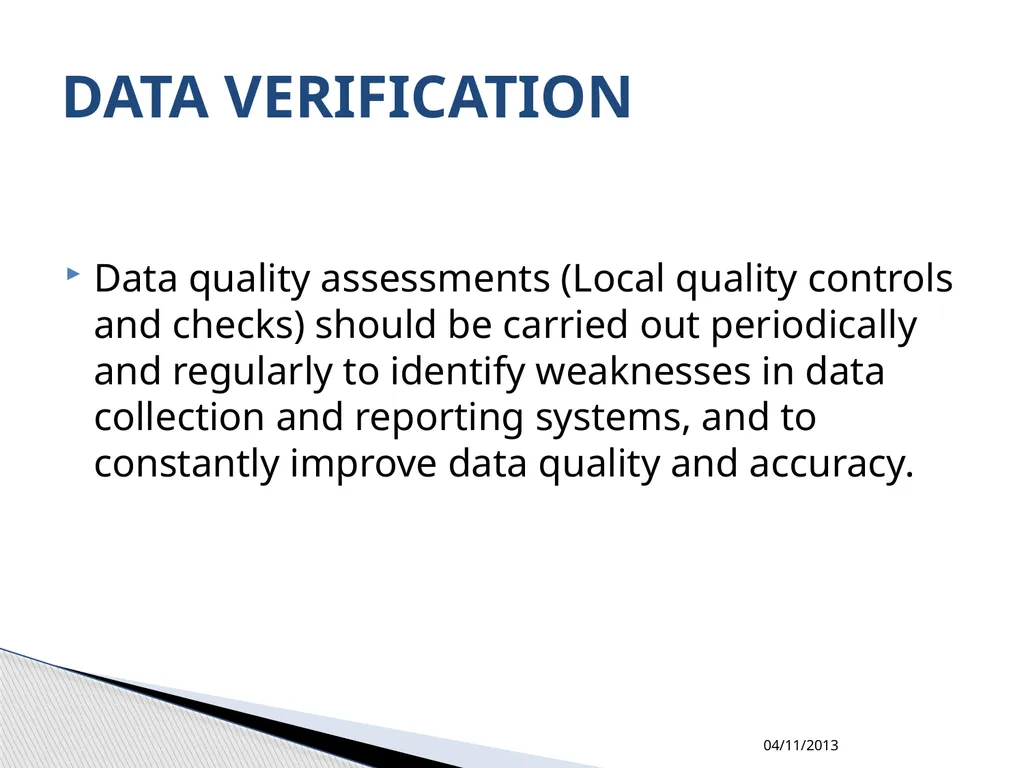 DATA VERIFICATION

Data quality assessments (Local quality controls and checks) should be carried out periodically and regularly to identify weaknesses in data collection and reporting systems, and to constantly improve data quality and accuracy.

04/11/2013